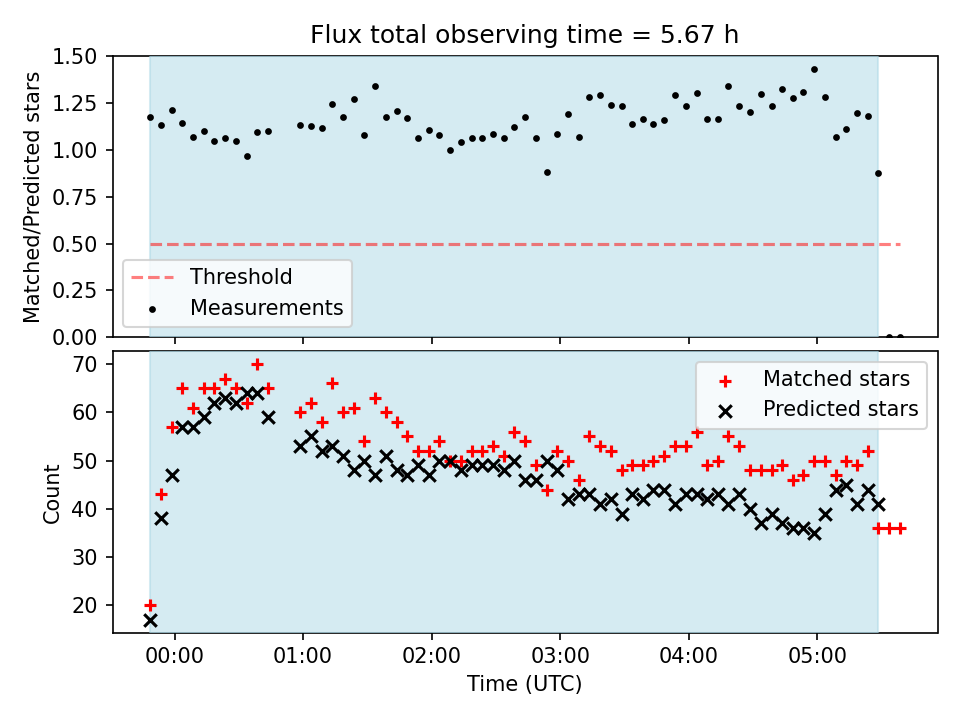 Flux total observing time = 5.67 h

Matched/Predicted stars
1.50
1.25
1.00
0.75
0.50
0.25
0.00

Threshold
Measurements

Count
70
60
50
40
30
20

Matched stars
Predicted stars

00:00
01:00
02:00
03:00
04:00
05:00
Time (UTC)